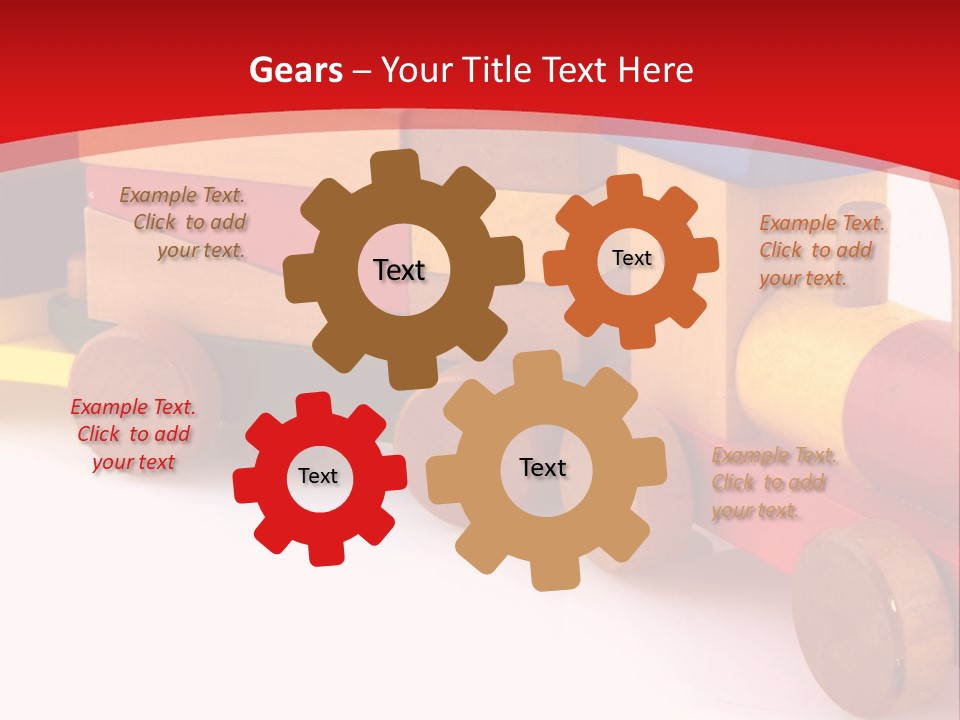 Gears – Your Title Text Here

Example Text. Click to add your text.

Text

Text

Example Text. Click to add your text.

Example Text. Click to add your text

Text

Text

Example Text. Click to add your text.